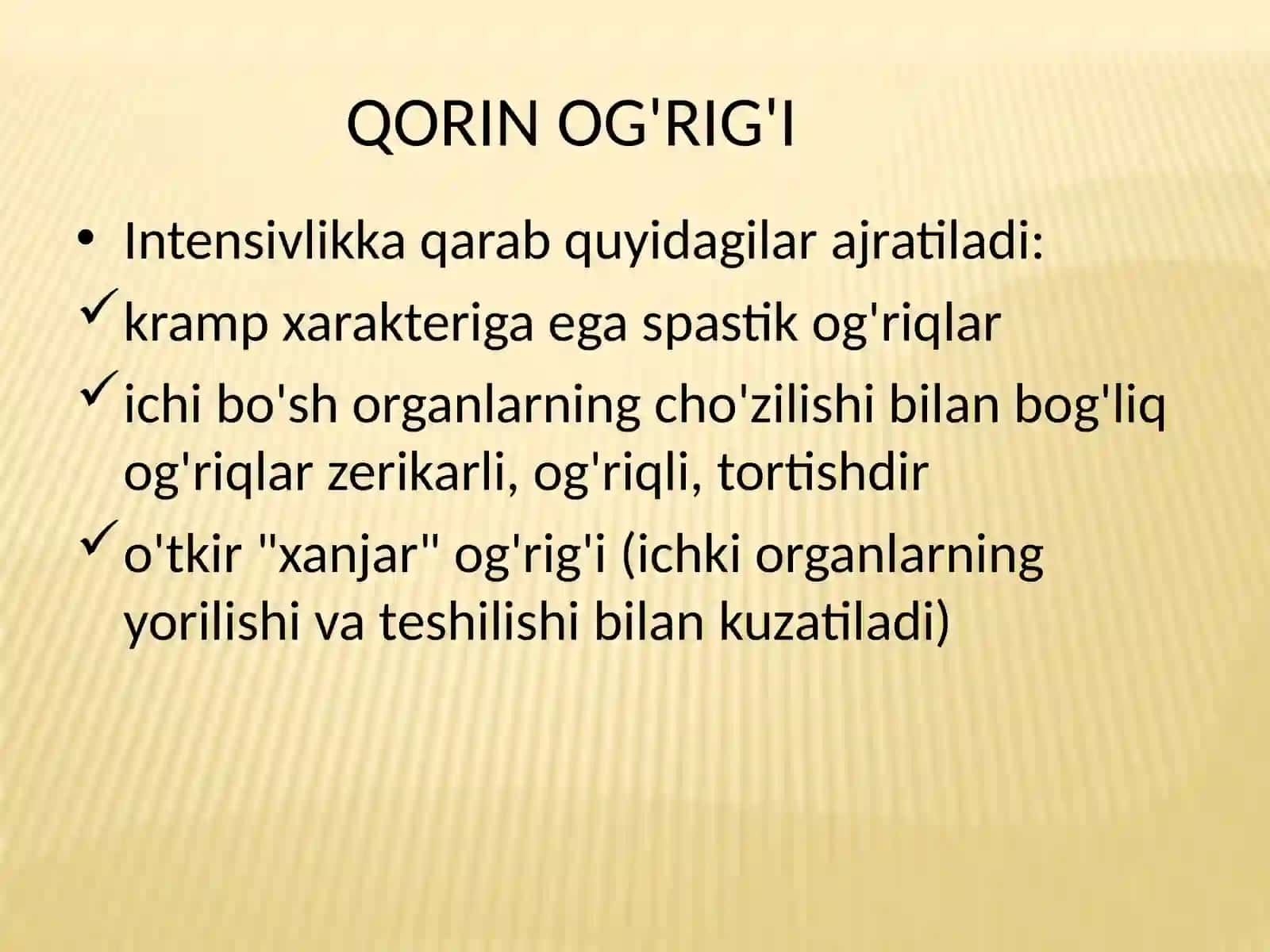 QORIN OG'RIG'I

• Intensivlikka qarab quyidagilar ajratiladi:

✓ kramp xarakteriga ega spastik og'riqlar

✓ ichi bo'sh organlarning cho'zilishi bilan bog'liq og'riqlar zerikarli, og'riqli, tortishdir

✓ o'tkir "xanjar" og'rig'i (ichki organlarning yorilishi va teshilishi bilan kuzatiladi)